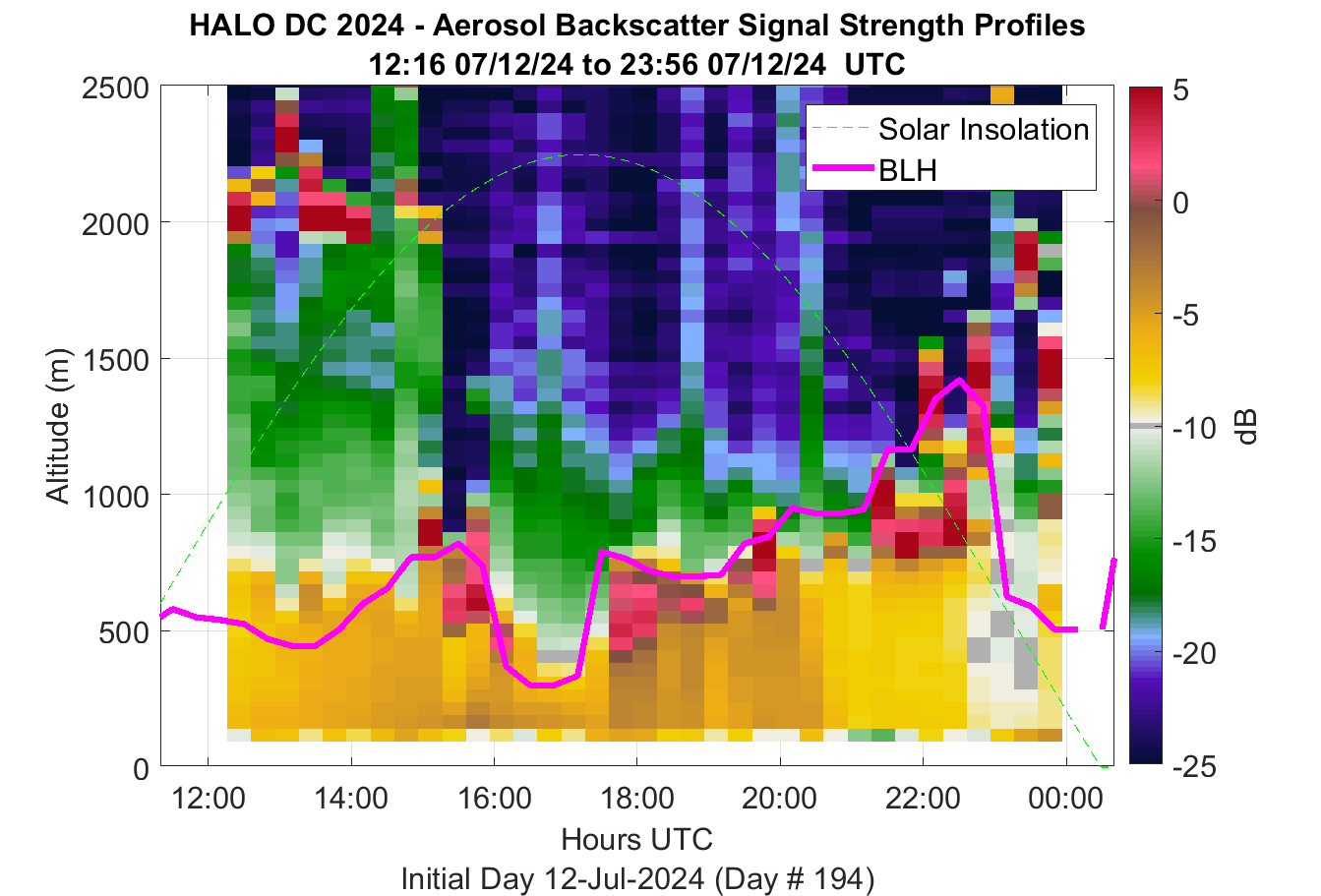 HALO DC 2024 - Aerosol Backscatter Signal Strength Profiles
12:16 07/12/24 to 23:56 07/12/24 UTC

Solar Insolation
BLH

Altitude (m)
2500
2000
1500
1000
500
0

12:00
14:00
16:00
18:00
20:00
22:00
00:00
Hours UTC
Initial Day 12-Jul-2024 (Day # 194)

5
0
-5
-10
-15
-20
-25
dB